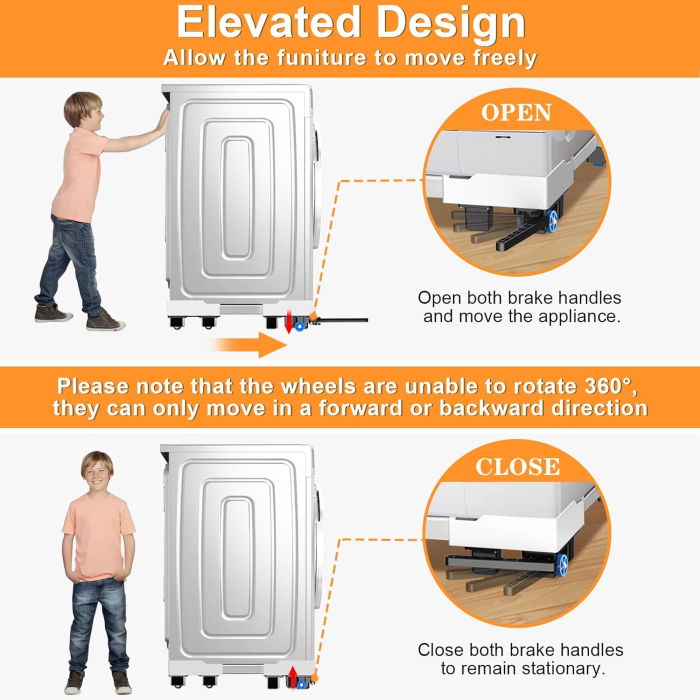 Elevated Design
Allow the funiture to move freely

OPEN

Open both brake handles and move the appliance.

Please note that the wheels are unable to rotate 360°, they can only move in a forward or backward direction

CLOSE

Close both brake handles to remain stationary.